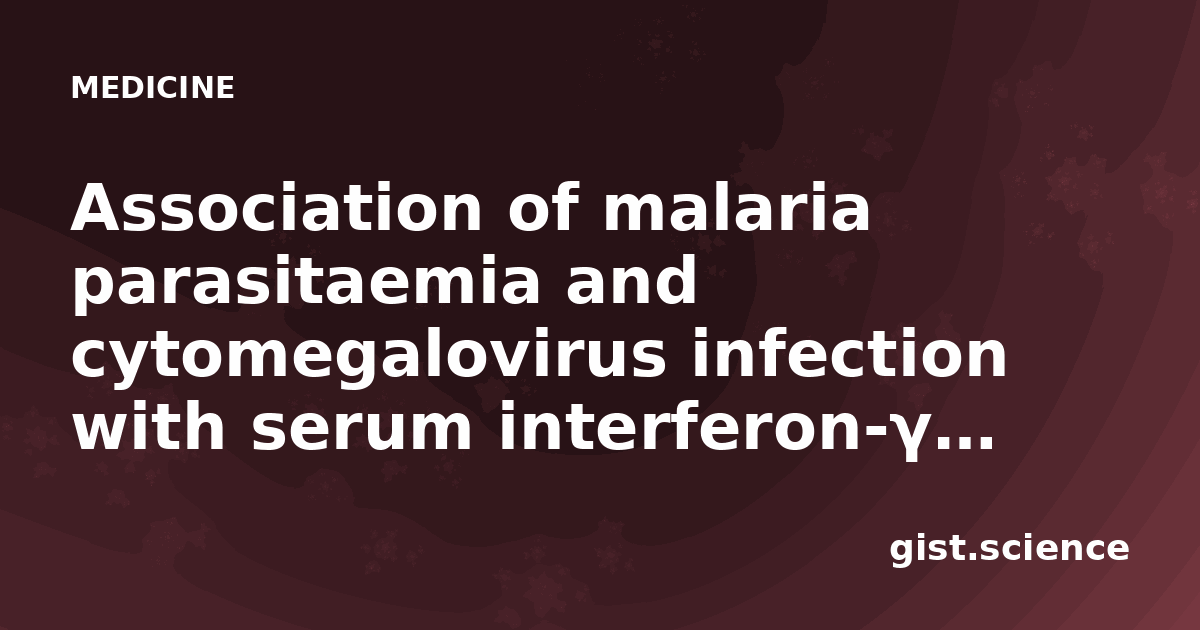 MEDICINE

Association of malaria parasitaemia and cytomegalovirus infection with serum interferon-γ…

gist.science